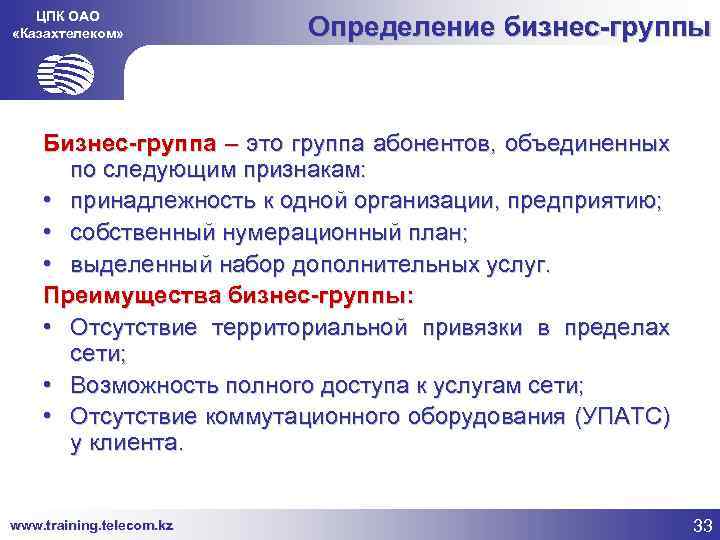 ЦПК ОАО «Казахтелеком»

Определение бизнес-группы

Бизнес-группа – это группа абонентов, объединенных по следующим признакам:
• принадлежность к одной организации, предприятию;
• собственный нумерационный план;
• выделенный набор дополнительных услуг.

Преимущества бизнес-группы:
• Отсутствие территориальной привязки в пределах сети;
• Возможность полного доступа к услугам сети;
• Отсутствие коммутационного оборудования (УПАТС) у клиента.

www.training.telecom.kz

33